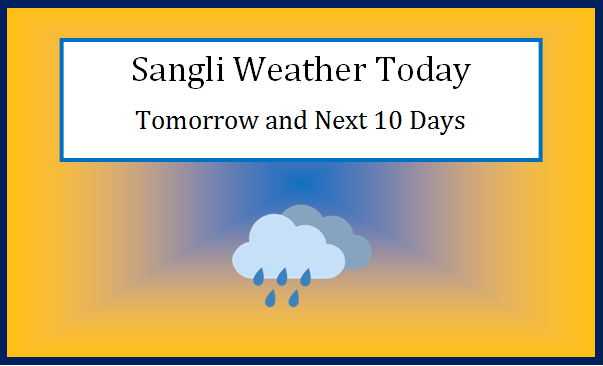 Sangli Weather Today

Tomorrow and Next 10 Days